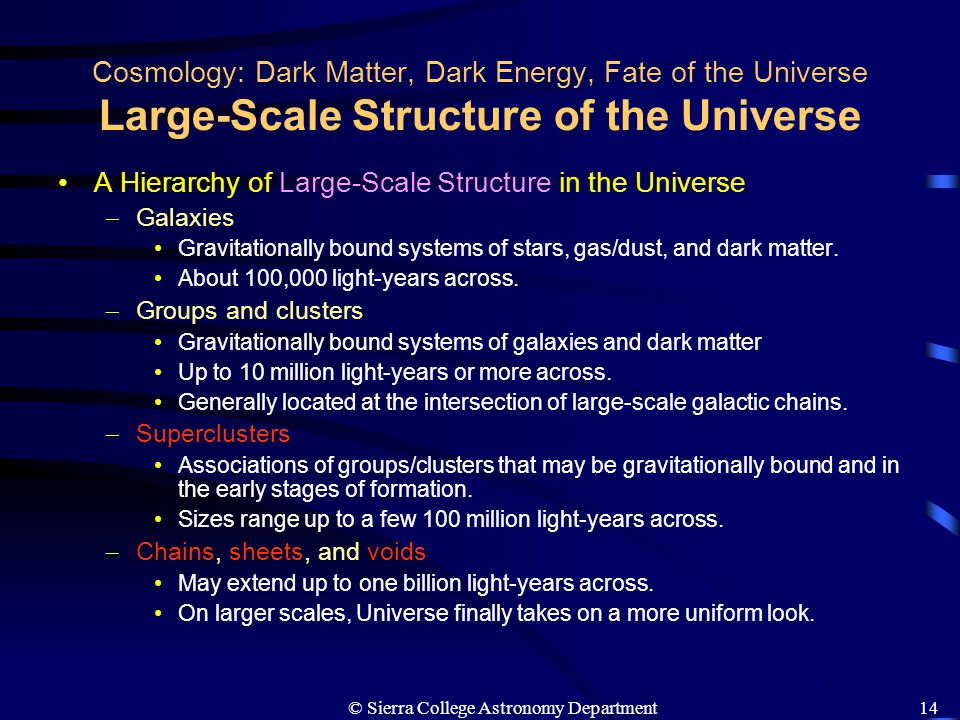 Cosmology: Dark Matter, Dark Energy, Fate of the Universe
Large-Scale Structure of the Universe

• A Hierarchy of Large-Scale Structure in the Universe
– Galaxies
• Gravitationally bound systems of stars, gas/dust, and dark matter.
• About 100,000 light-years across.
– Groups and clusters
• Gravitationally bound systems of galaxies and dark matter
• Up to 10 million light-years or more across.
• Generally located at the intersection of large-scale galactic chains.
– Superclusters
• Associations of groups/clusters that may be gravitationally bound and in the early stages of formation.
• Sizes range up to a few 100 million light-years across.
– Chains, sheets, and voids
• May extend up to one billion light-years across.
• On larger scales, Universe finally takes on a more uniform look.

© Sierra College Astronomy Department 14